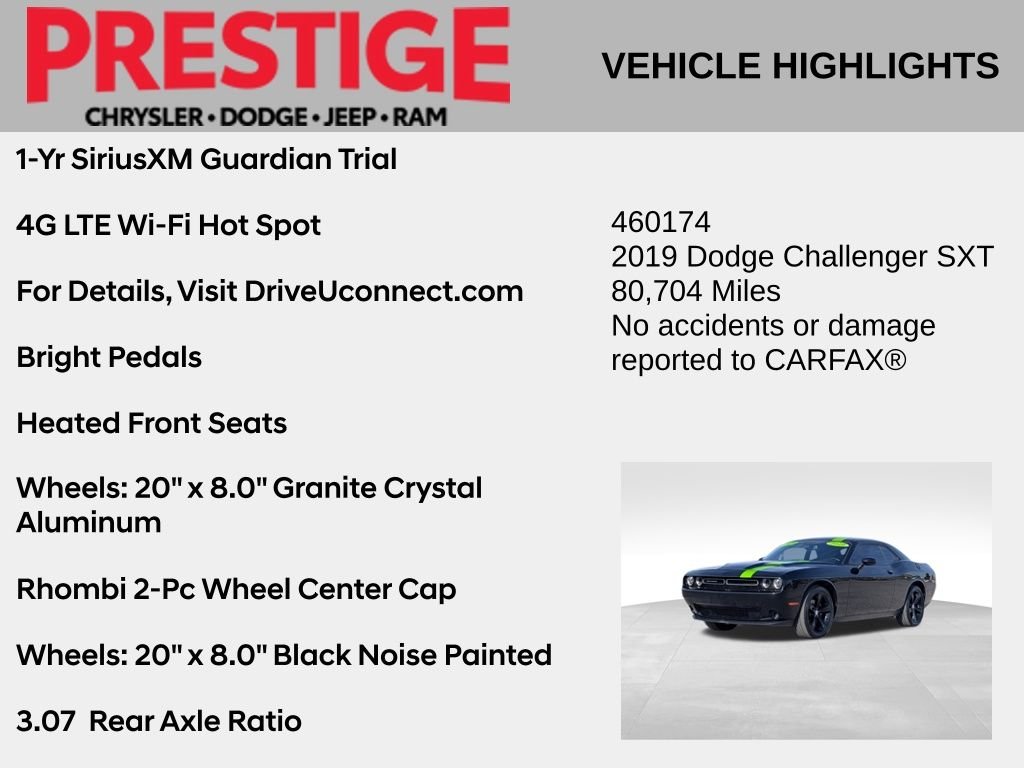 PRESTIGE
CHRYSLER • DODGE • JEEP • RAM

VEHICLE HIGHLIGHTS

1-Yr SiriusXM Guardian Trial

4G LTE Wi-Fi Hot Spot

For Details, Visit DriveUconnect.com

Bright Pedals

Heated Front Seats

Wheels: 20" x 8.0" Granite Crystal Aluminum

Rhombi 2-Pc Wheel Center Cap

Wheels: 20" x 8.0" Black Noise Painted

3.07 Rear Axle Ratio

460174
2019 Dodge Challenger SXT
80,704 Miles
No accidents or damage reported to CARFAX®